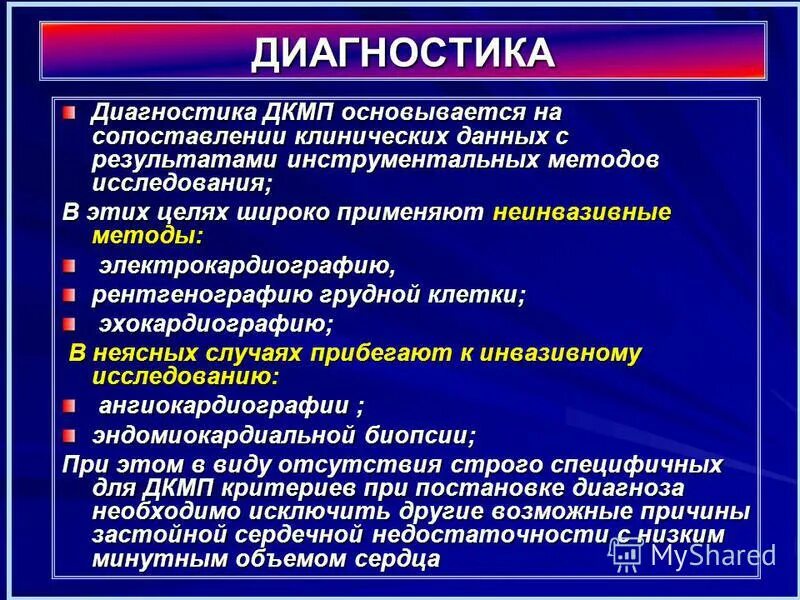 ДИАГНОСТИКА

Диагностика ДКМП основывается на сопоставлении клинических данных с результатами инструментальных методов исследования;

В этих целях широко применяют неинвазивные методы:

электрокардиографию,

рентгенографию грудной клетки;

эхокардиографию;

В неясных случаях прибегают к инвазивному исследованию:

ангиокардиографии ;

эндомиокардиальной биопсии;

При этом в виду отсутствия строго специфичных для ДКМП критериев при постановке диагноза необходимо исключить другие возможные причины застойной сердечной недостаточности с низким минутным объемом сердца

MyShared